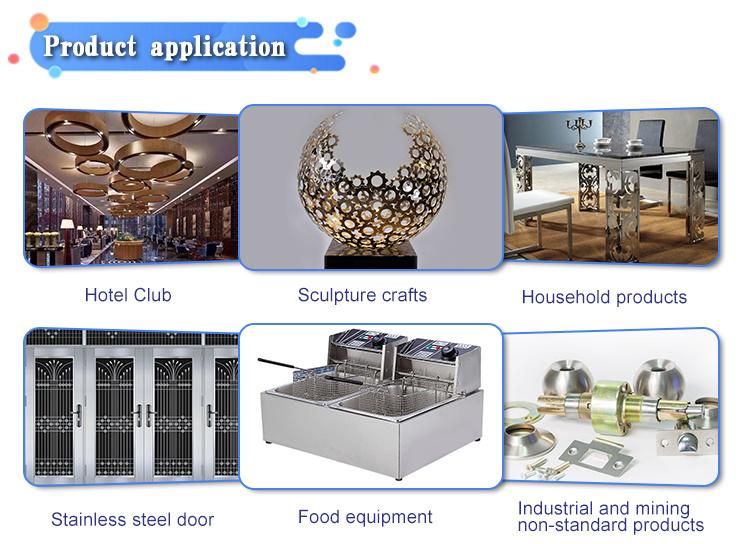 Product application

Hotel Club

Sculpture crafts

Household products

Stainless steel door

Food equipment

Industrial and mining non-standard products